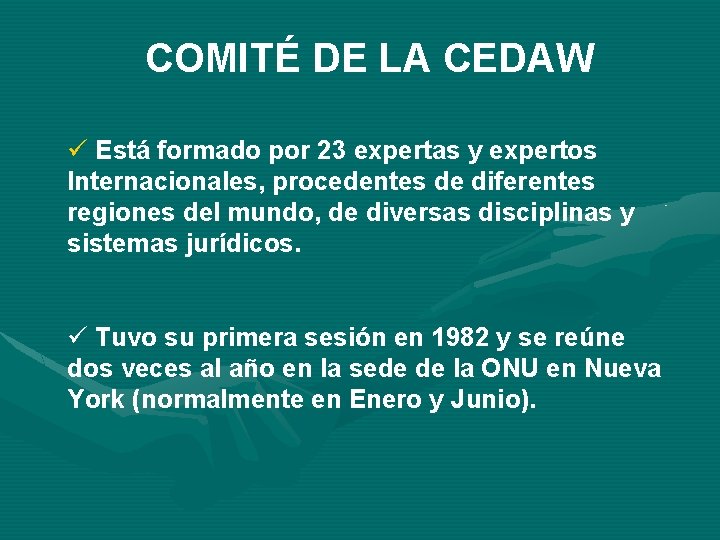 COMITÉ DE LA CEDAW

✓ Está formado por 23 expertas y expertos Internacionales, procedentes de diferentes regiones del mundo, de diversas disciplinas y sistemas jurídicos.

✓ Tuvo su primera sesión en 1982 y se reúne dos veces al año en la sede de la ONU en Nueva York (normalmente en Enero y Junio).